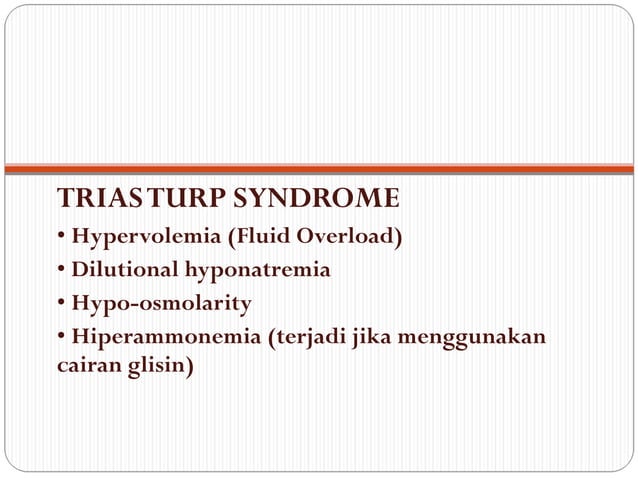 TRIAS TURP SYNDROME

• Hypervolemia (Fluid Overload)

• Dilutional hyponatremia

• Hypo-osmolarity

• Hiperammonemia (terjadi jika menggunakan cairan glisin)